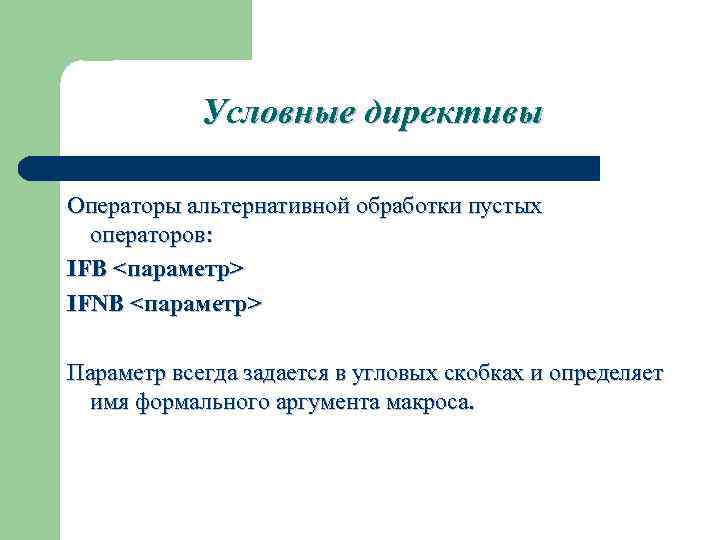 Условные директивы

Операторы альтернативной обработки пустых операторов:

IFB <параметр>

IFNB <параметр>

Параметр всегда задается в угловых скобках и определяет имя формального аргумента макроса.